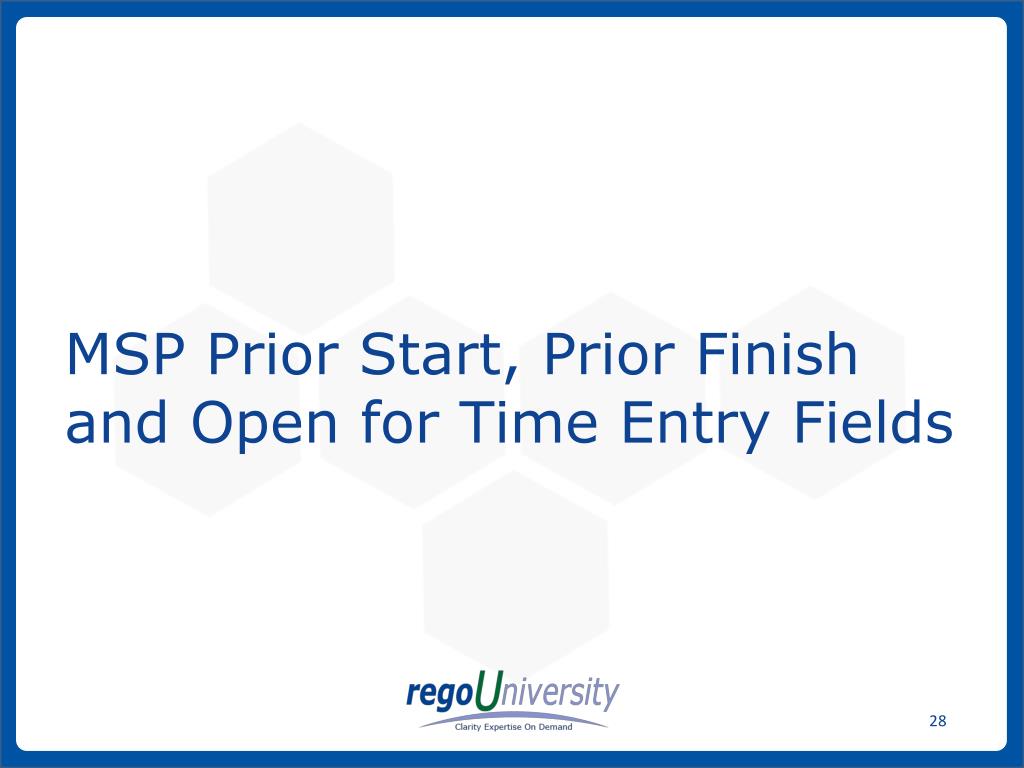 MSP Prior Start, Prior Finish and Open for Time Entry Fields

regoUniversity
Clarity Expertise On Demand

28